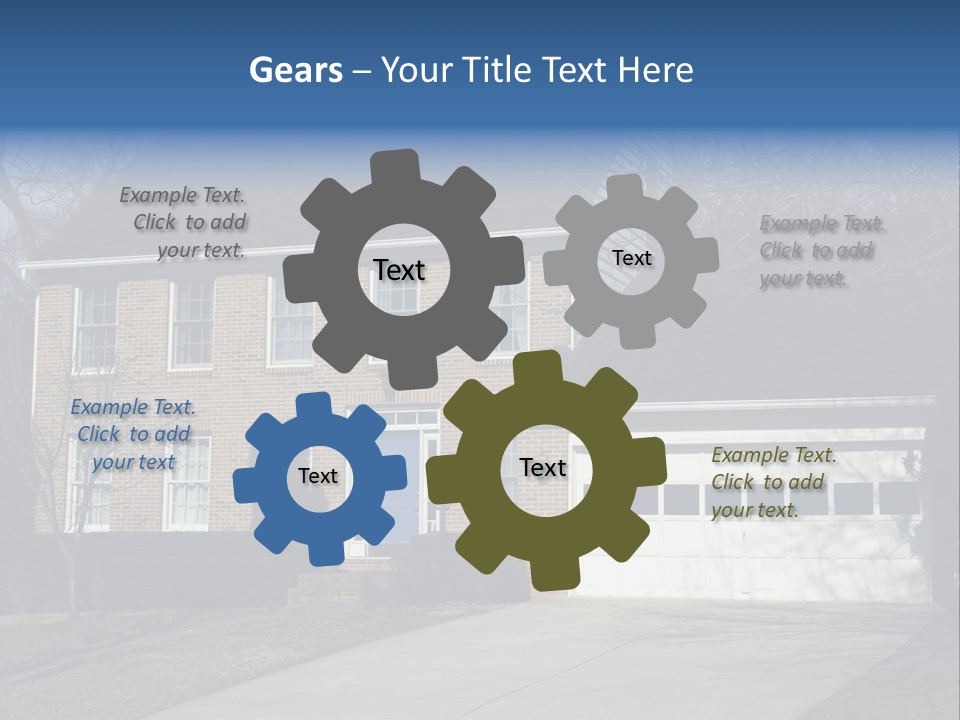 Gears – Your Title Text Here

Example Text. Click to add your text.

Text

Text

Example Text. Click to add your text.

Example Text. Click to add your text

Text

Text

Example Text. Click to add your text.